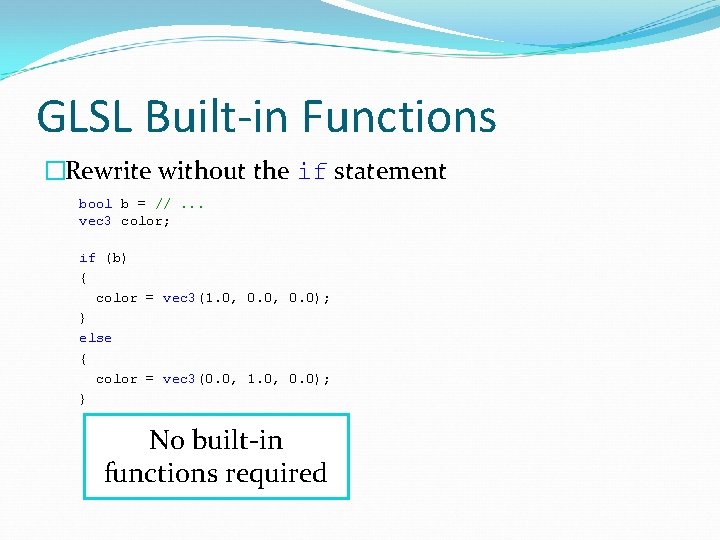 GLSL Built-in Functions

□Rewrite without the if statement

bool b = // ...
vec3 color;

if (b)
{
  color = vec3(1.0, 0.0, 0.0);
}
else
{
  color = vec3(0.0, 1.0, 0.0);
}

No built-in functions required